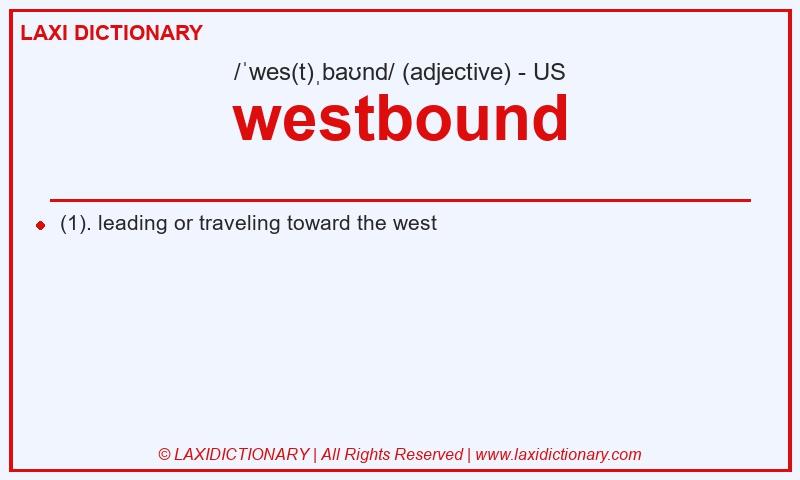 LAXI DICTIONARY

/ˈwes(t)ˌbaʊnd/ (adjective) - US

westbound

(1). leading or traveling toward the west

© LAXIDICTIONARY | All Rights Reserved | www.laxidictionary.com